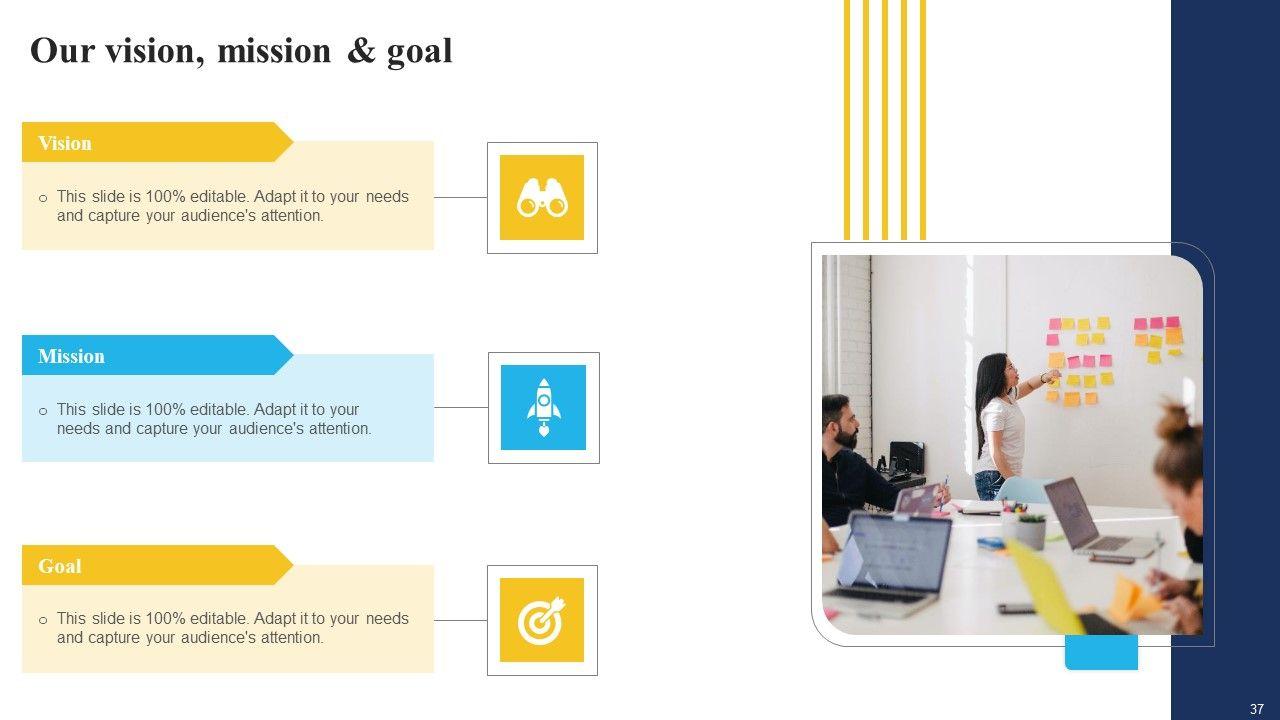 Our vision, mission & goal

Vision

o This slide is 100% editable. Adapt it to your needs and capture your audience's attention.

Mission

o This slide is 100% editable. Adapt it to your needs and capture your audience's attention.

Goal

o This slide is 100% editable. Adapt it to your needs and capture your audience's attention.

37